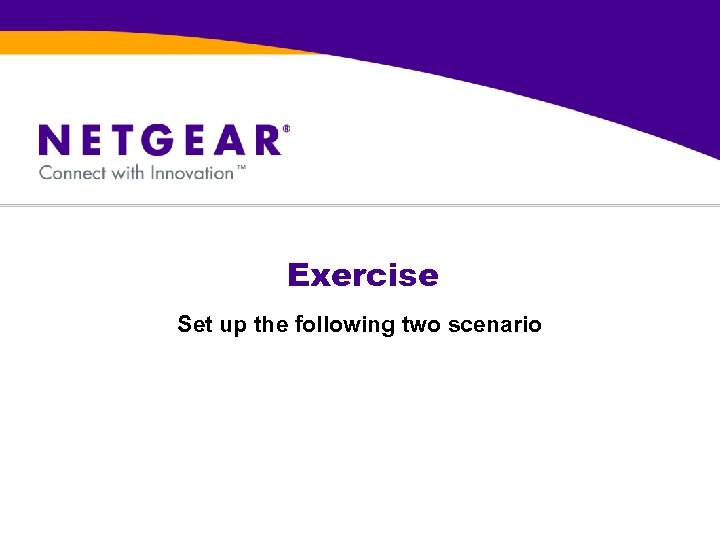 NETGEAR®
Connect with Innovation™

Exercise

Set up the following two scenario